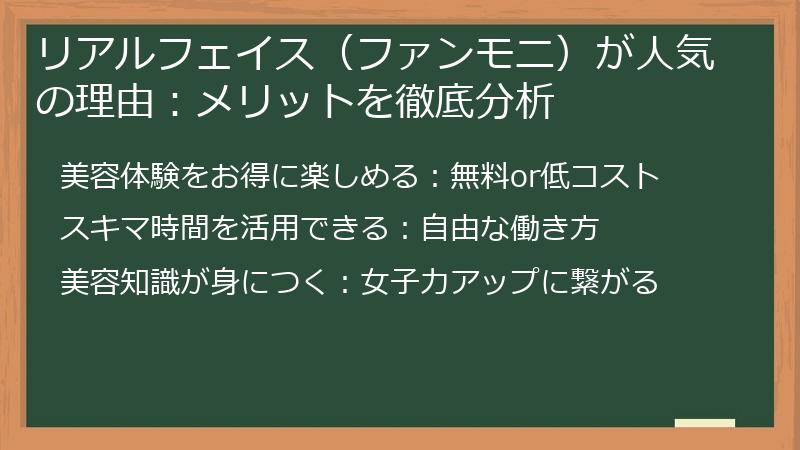 リアルフェイス（ファンモニ）が人気の理由：メリットを徹底分析

美容体験をお得に楽しめる：無料or低コスト

スキマ時間を活用できる：自由な働き方

美容知識が身につく：女子力アップに繋がる